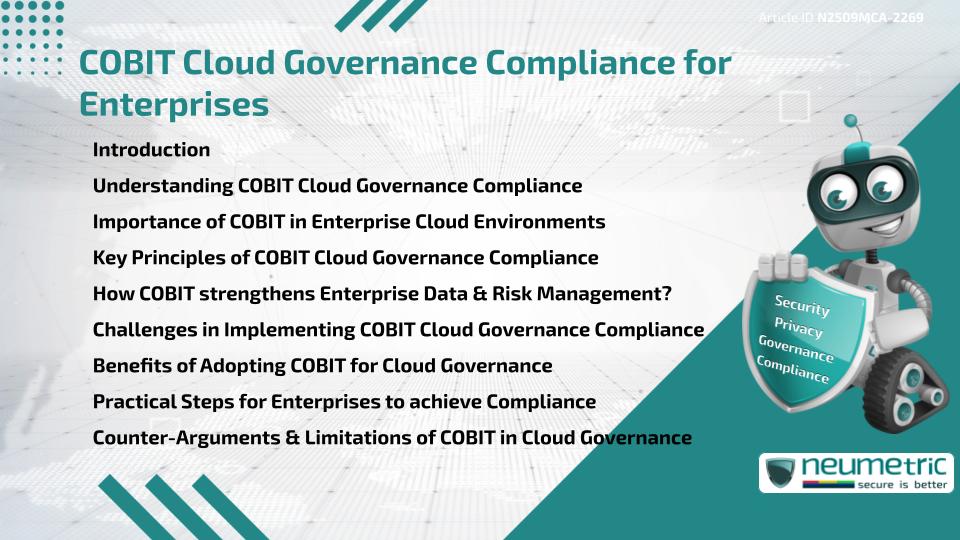 Article ID N2509MCA-2269

COBIT Cloud Governance Compliance for Enterprises

Introduction

Understanding COBIT Cloud Governance Compliance

Importance of COBIT in Enterprise Cloud Environments

Key Principles of COBIT Cloud Governance Compliance

How COBIT strengthens Enterprise Data & Risk Management?

Challenges in Implementing COBIT Cloud Governance Compliance

Benefits of Adopting COBIT for Cloud Governance

Practical Steps for Enterprises to achieve Compliance

Counter-Arguments & Limitations of COBIT in Cloud Governance

Security
Privacy
Governance
Compliance

neumetric
secure is better